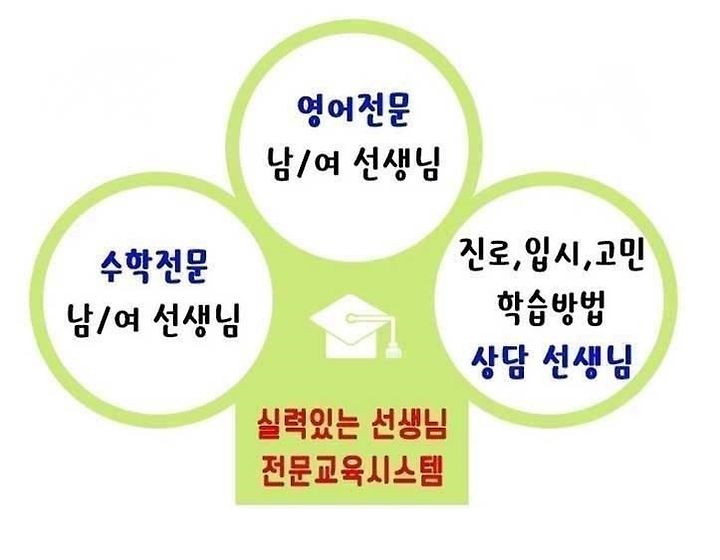 영어전문
남/여 선생님

수학전문
남/여 선생님

진로,입시,고민
학습방법
상담 선생님

실력있는 선생님
전문교육시스템